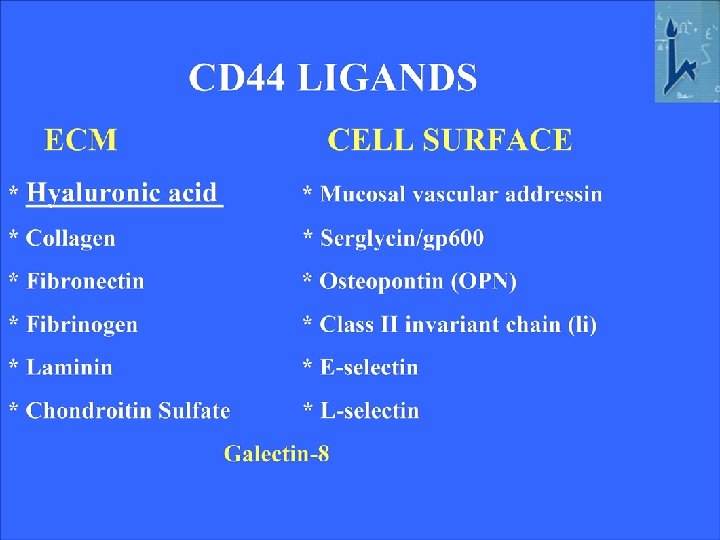 CD44 LIGANDS

ECM

* Hyaluronic acid

* Collagen

* Fibronectin

* Fibrinogen

* Laminin

* Chondroitin Sulfate

CELL SURFACE

* Mucosal vascular addressin

* Serglycin/gp600

* Osteopontin (OPN)

* Class II invariant chain (li)

* E-selectin

* L-selectin

Galectin-8